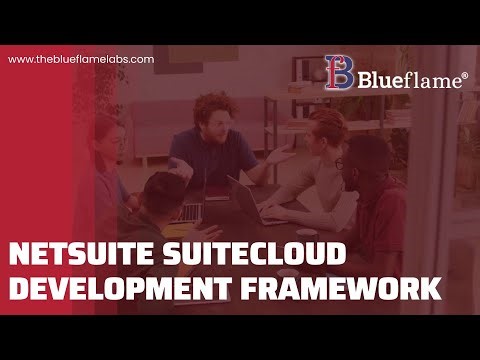 www.theblueflamelabs.com

fB Blueflame®

NETSUITE SUITECLOUD DEVELOPMENT FRAMEWORK